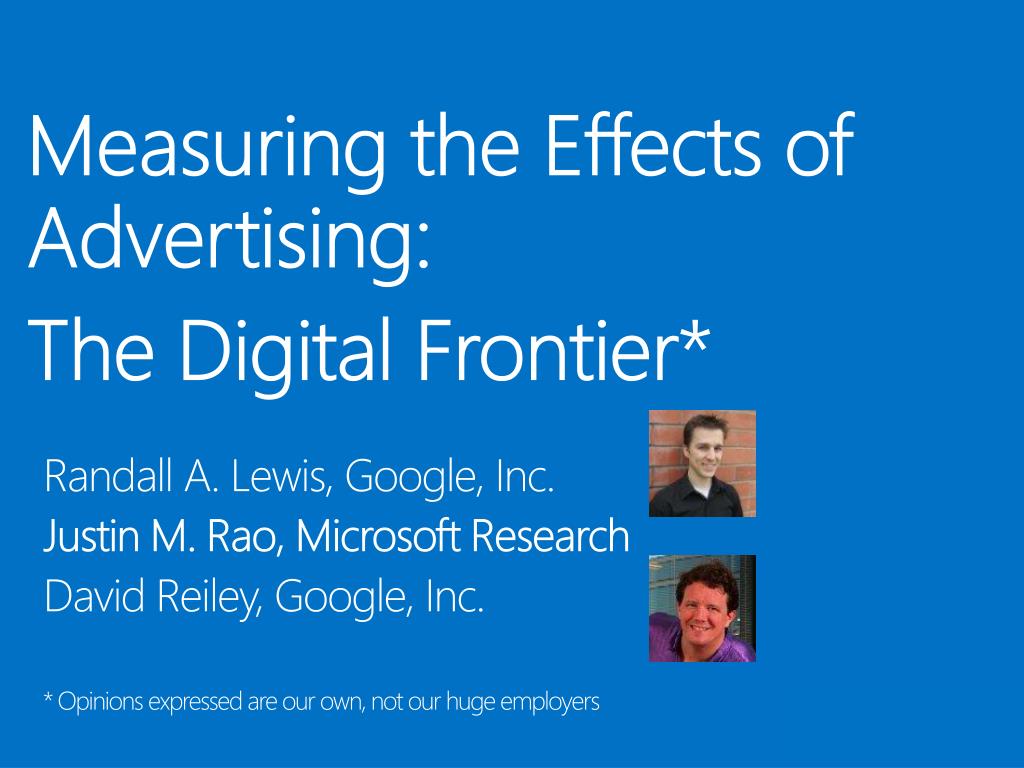 Measuring the Effects of Advertising:

The Digital Frontier*

Randall A. Lewis, Google, Inc.
Justin M. Rao, Microsoft Research
David Reiley, Google, Inc.

* Opinions expressed are our own, not our huge employers